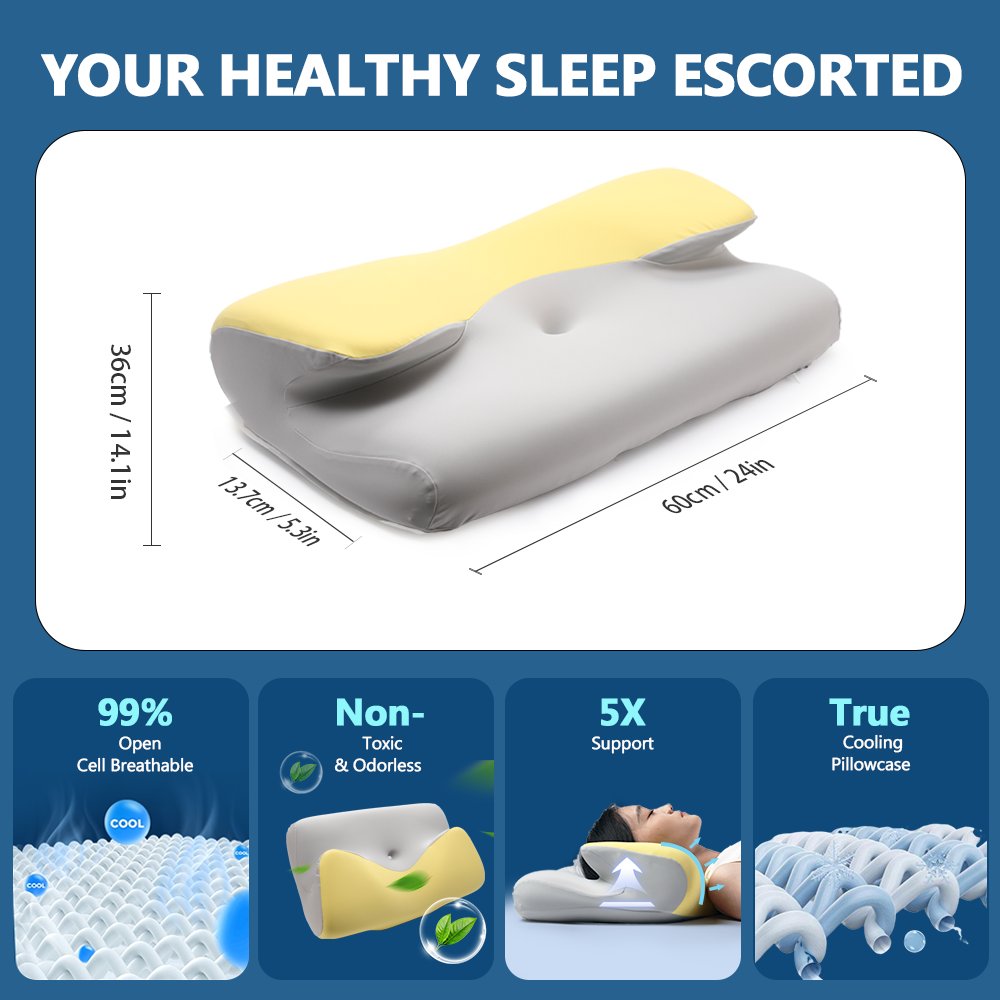 YOUR HEALTHY SLEEP ESCORTED

36cm / 14.1in

13.7cm / 5.3in

60cm / 24in

99%
Open
Cell Breathable

COOL

COOL

COOL

Non-
Toxic
& Odorless

5X
Support

True
Cooling
Pillowcase